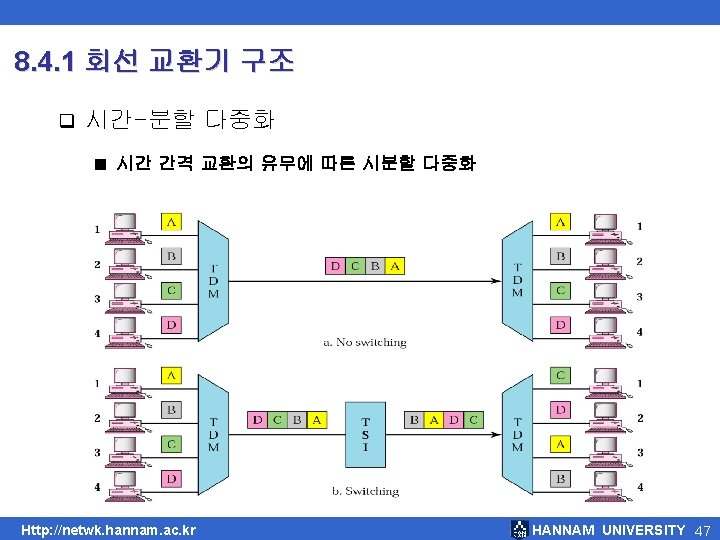 8.4.1 회선 교환기 구조

❑ 시간-분할 다중화

■ 시간 간격 교환의 유무에 따른 시분할 다중화

1 A
2 B
3 C
4 D
TDM
D C B A
TDM
A 1
B 2
C 3
D 4
a. No switching

1 A
2 B
3 C
4 D
TDM
D C B A
TSI
B A D C
TDM
C 1
D 2
A 3
B 4
b. Switching

Http://netwk.hannam.ac.kr
HANNAM UNIVERSITY 47